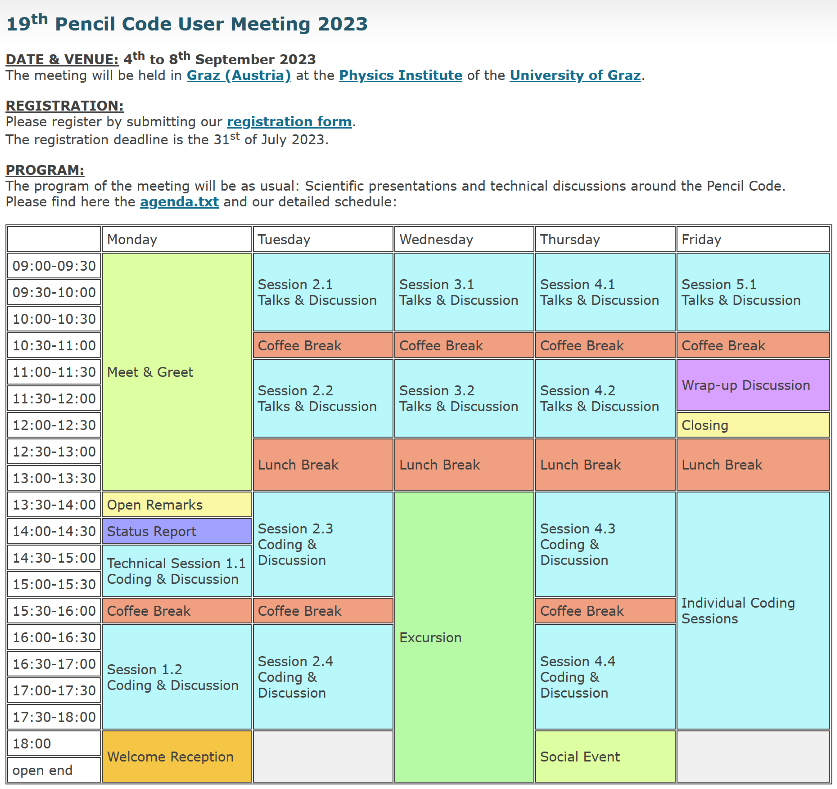 19$^{th}$ Pencil Code User Meeting 2023

DATE & VENUE: 4$^{th}$ to 8$^{th}$ September 2023
The meeting will be held in Graz (Austria) at the Physics Institute of the University of Graz.

REGISTRATION:
Please register by submitting our registration form.
The registration deadline is the 31$^{st}$ of July 2023.

PROGRAM:
The program of the meeting will be as usual: Scientific presentations and technical discussions around the Pencil Code.
Please find here the agenda.txt and our detailed schedule:

| | Monday | Tuesday | Wednesday | Thursday | Friday |
|---|---|---|---|---|---|
| 09:00-09:30 | Meet & Greet | Session 2.1 Talks & Discussion | Session 3.1 Talks & Discussion | Session 4.1 Talks & Discussion | Session 5.1 Talks & Discussion |
| 09:30-10:00 | | | | | |
| 10:00-10:30 | | | | | |
| 10:30-11:00 | | Coffee Break | Coffee Break | Coffee Break | Coffee Break |
| 11:00-11:30 | | Session 2.2 Talks & Discussion | Session 3.2 Talks & Discussion | Session 4.2 Talks & Discussion | Wrap-up Discussion |
| 11:30-12:00 | | | | | |
| 12:00-12:30 | | | | | Closing |
| 12:30-13:00 | | Lunch Break | Lunch Break | Lunch Break | Lunch Break |
| 13:00-13:30 | | | | | |
| 13:30-14:00 | Open Remarks | Session 2.3 Coding & Discussion | Excursion | Session 4.3 Coding & Discussion | Individual Coding Sessions |
| 14:00-14:30 | Status Report | | | | |
| 14:30-15:00 | Technical Session 1.1 Coding & Discussion | | | | |
| 15:00-15:30 | | | | | |
| 15:30-16:00 | Coffee Break | Coffee Break | | Coffee Break | |
| 16:00-16:30 | Session 1.2 Coding & Discussion | Session 2.4 Coding & Discussion | | Session 4.4 Coding & Discussion | |
| 16:30-17:00 | | | | | |
| 17:00-17:30 | | | | | |
| 17:30-18:00 | | | | | |
| 18:00 | Welcome Reception | | | Social Event | |
| open end | | | | | |